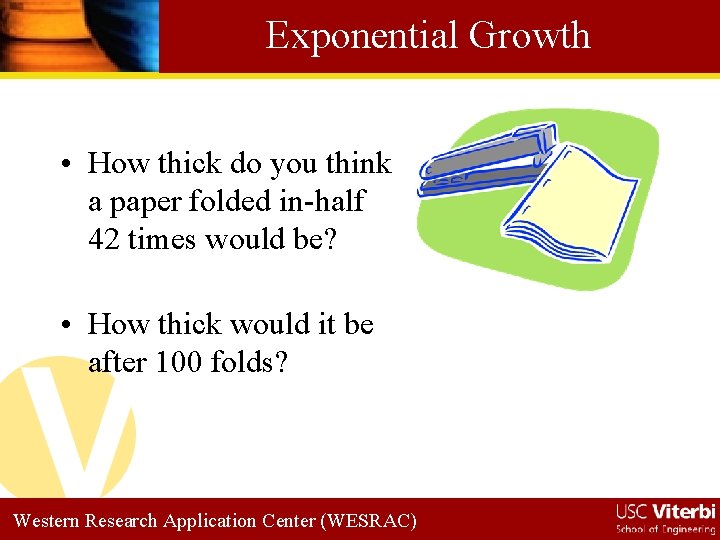 Exponential Growth

• How thick do you think a paper folded in-half 42 times would be?

• How thick would it be after 100 folds?

Western Research Application Center (WESRAC)

USC Viterbi
School of Engineering